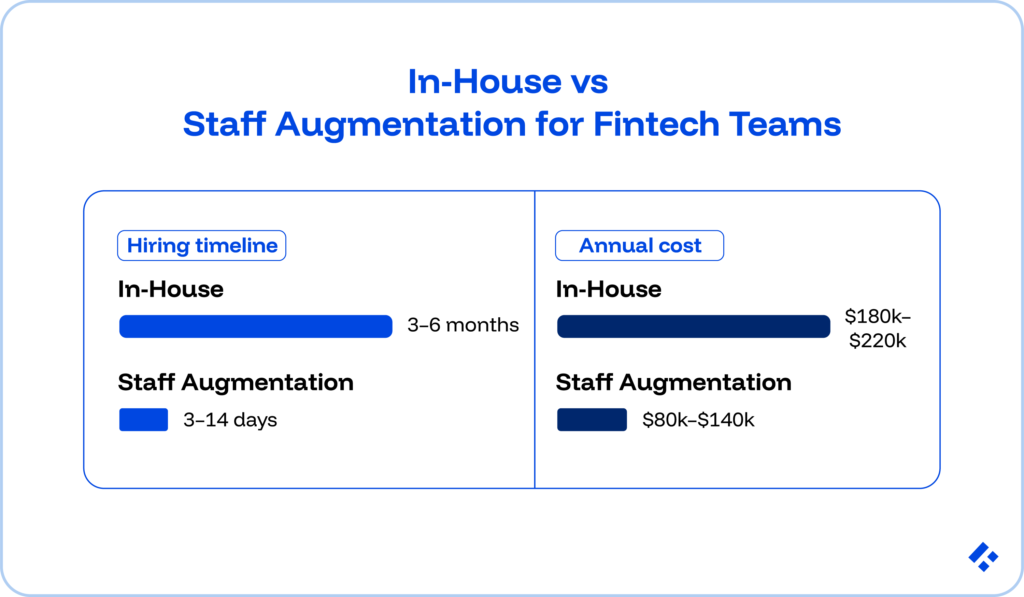 In-House vs
Staff Augmentation for Fintech Teams

Hiring timeline

In-House

3–6 months

Staff Augmentation

3–14 days

Annual cost

In-House

\$180k–\$220k

Staff Augmentation

\$80k–\$140k